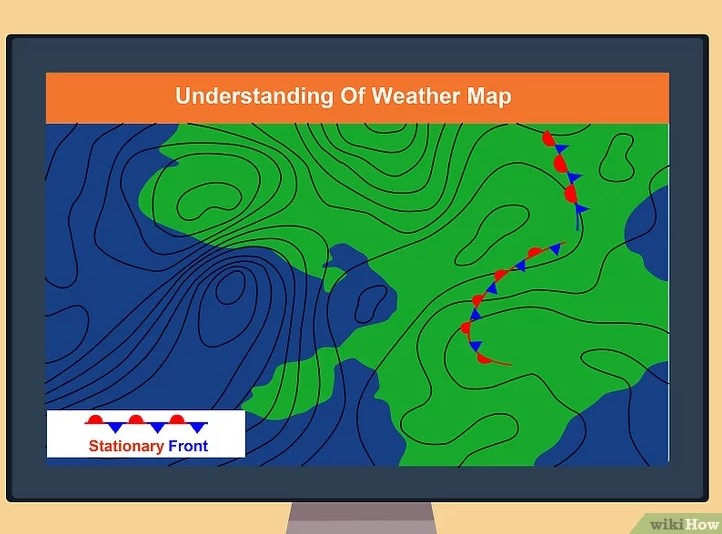 Understanding Of Weather Map

Stationary Front

wikiHow